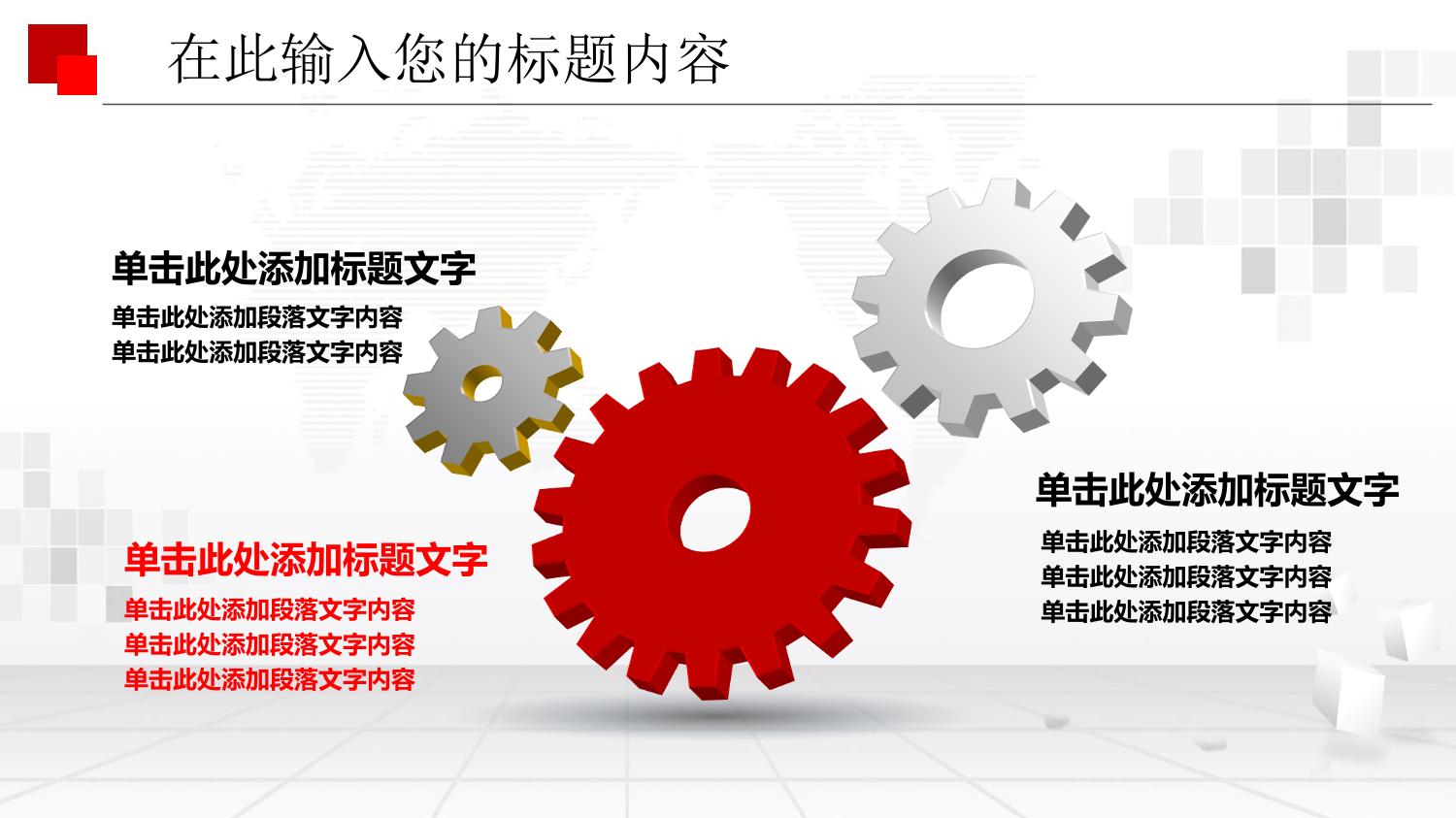 在此输入您的标题内容

单击此处添加标题文字

单击此处添加段落文字内容
单击此处添加段落文字内容

单击此处添加标题文字

单击此处添加段落文字内容
单击此处添加段落文字内容
单击此处添加段落文字内容

单击此处添加标题文字

单击此处添加段落文字内容
单击此处添加段落文字内容
单击此处添加段落文字内容